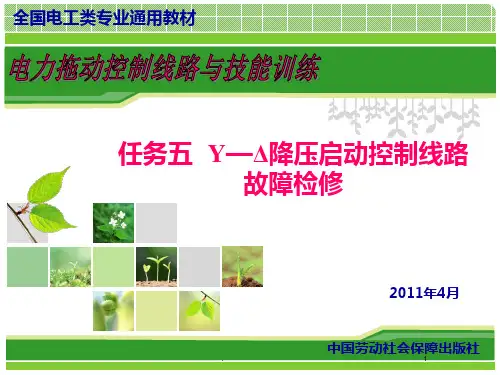 全国电工类专业通用教材

电力拖动控制线路与技能训练

任务五 Y—Δ降压启动控制线路故障检修

2011年4月

中国劳动社会保障出版社

1